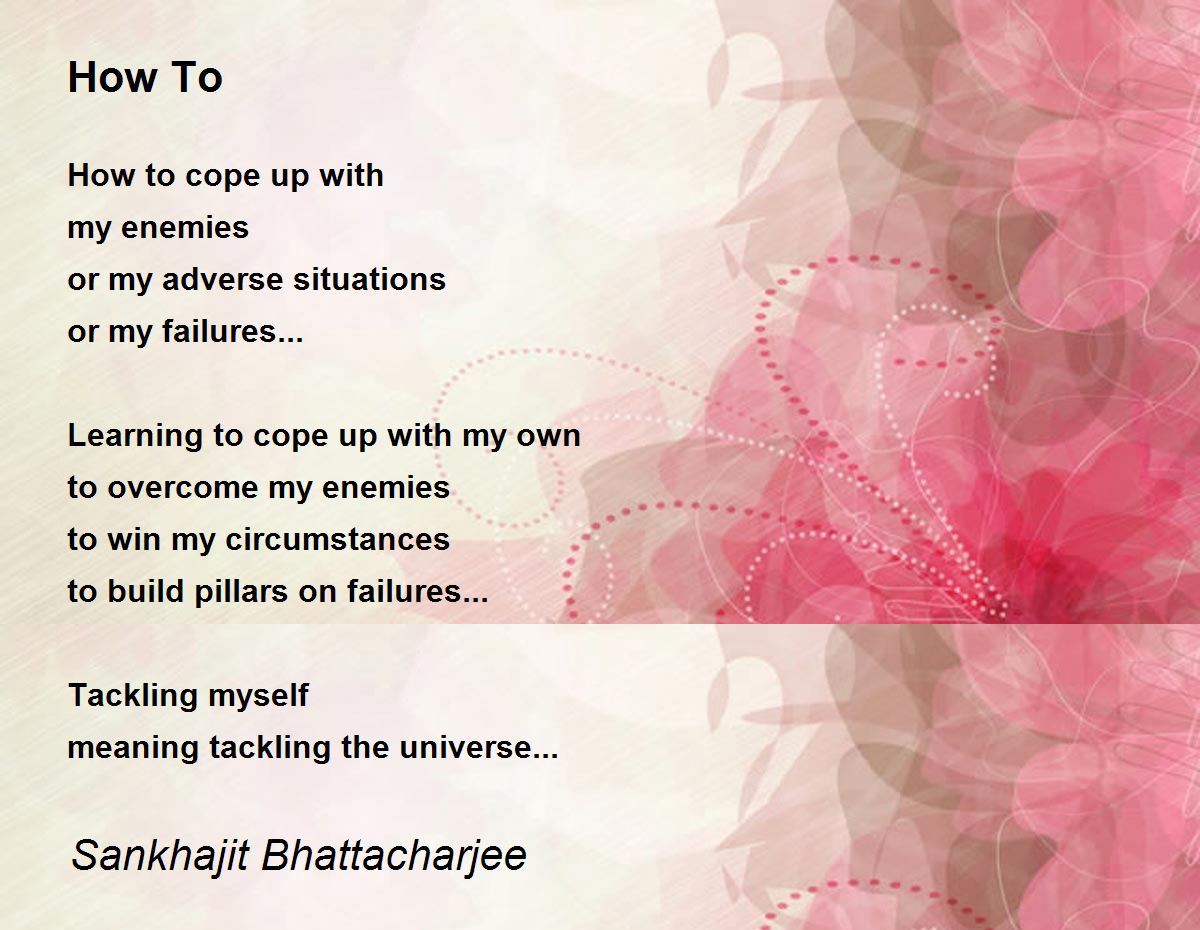 How To

How to cope up with
my enemies
or my adverse situations
or my failures...

Learning to cope up with my own
to overcome my enemies
to win my circumstances
to build pillars on failures...

Tackling myself
meaning tackling the universe...

Sankhajit Bhattacharjee